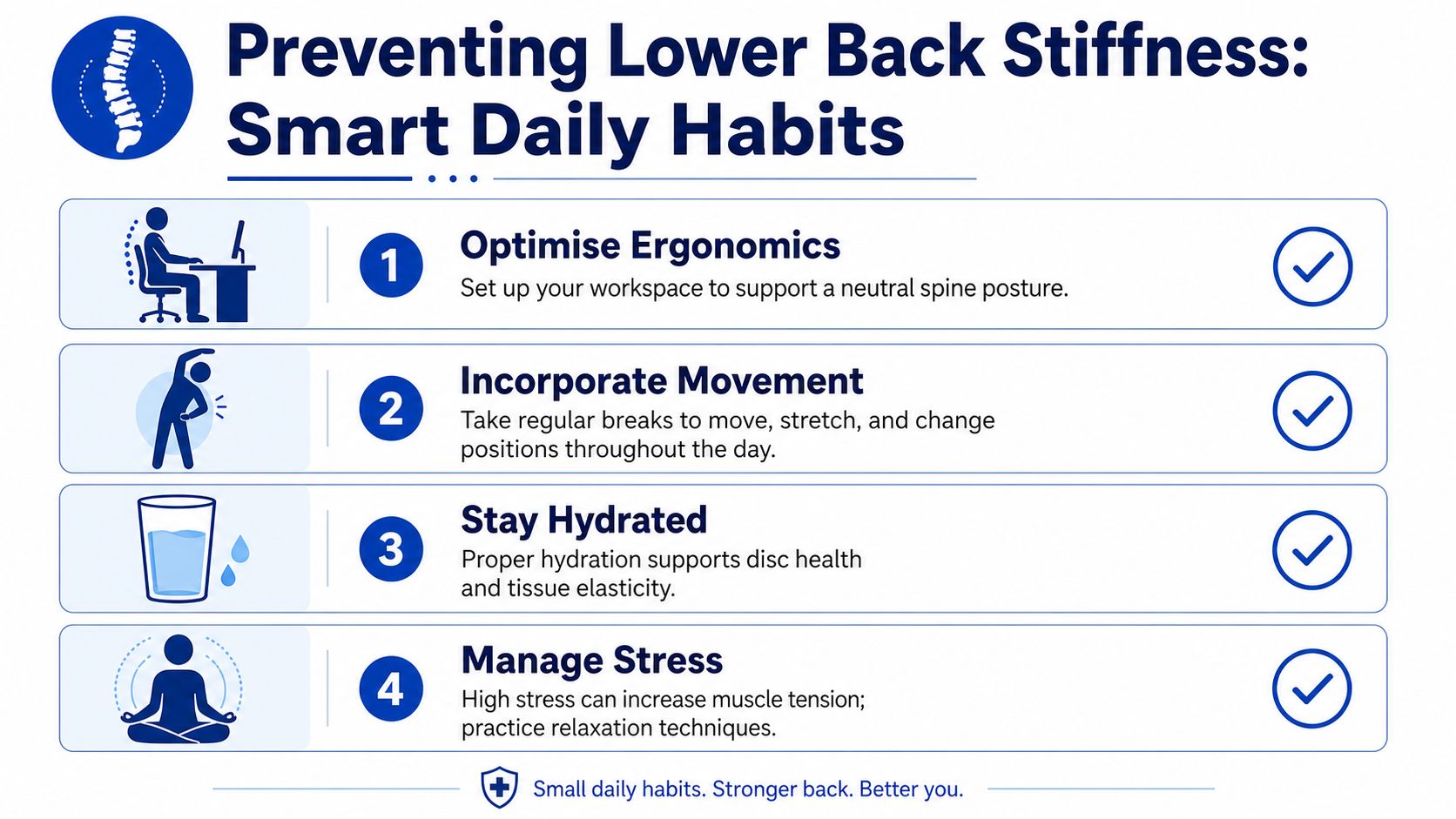 Preventing Lower Back Stiffness: Smart Daily Habits

1 Optimise Ergonomics
Set up your workspace to support a neutral spine posture.

2 Incorporate Movement
Take regular breaks to move, stretch, and change positions throughout the day.

3 Stay Hydrated
Proper hydration supports disc health and tissue elasticity.

4 Manage Stress
High stress can increase muscle tension; practice relaxation techniques.

Small daily habits. Stronger back. Better you.